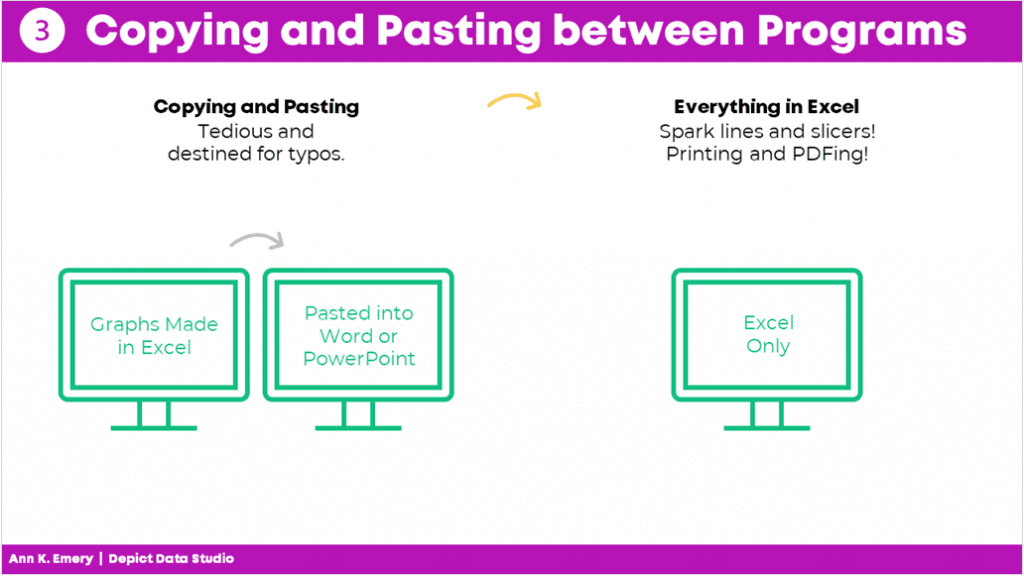 3 Copying and Pasting between Programs

Copying and Pasting
Tedious and destined for typos.

Everything in Excel
Spark lines and slicers!
Printing and PDFing!

Graphs Made in Excel

Pasted into Word or PowerPoint

Excel Only

Ann K. Emery | Depict Data Studio